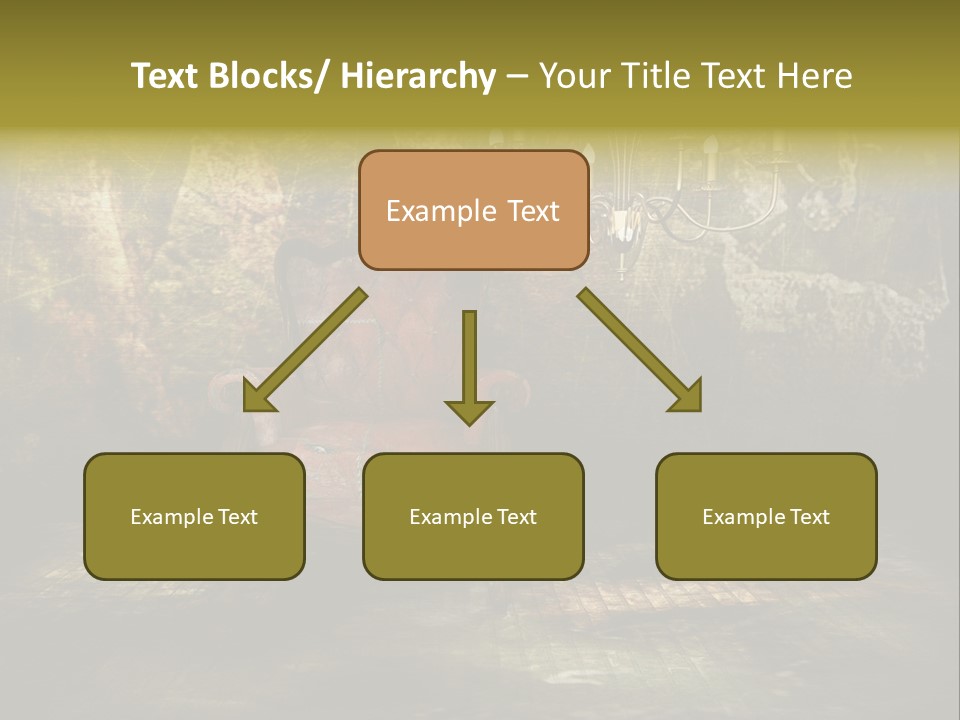 Text Blocks/ Hierarchy – Your Title Text Here

Example Text

Example Text

Example Text

Example Text